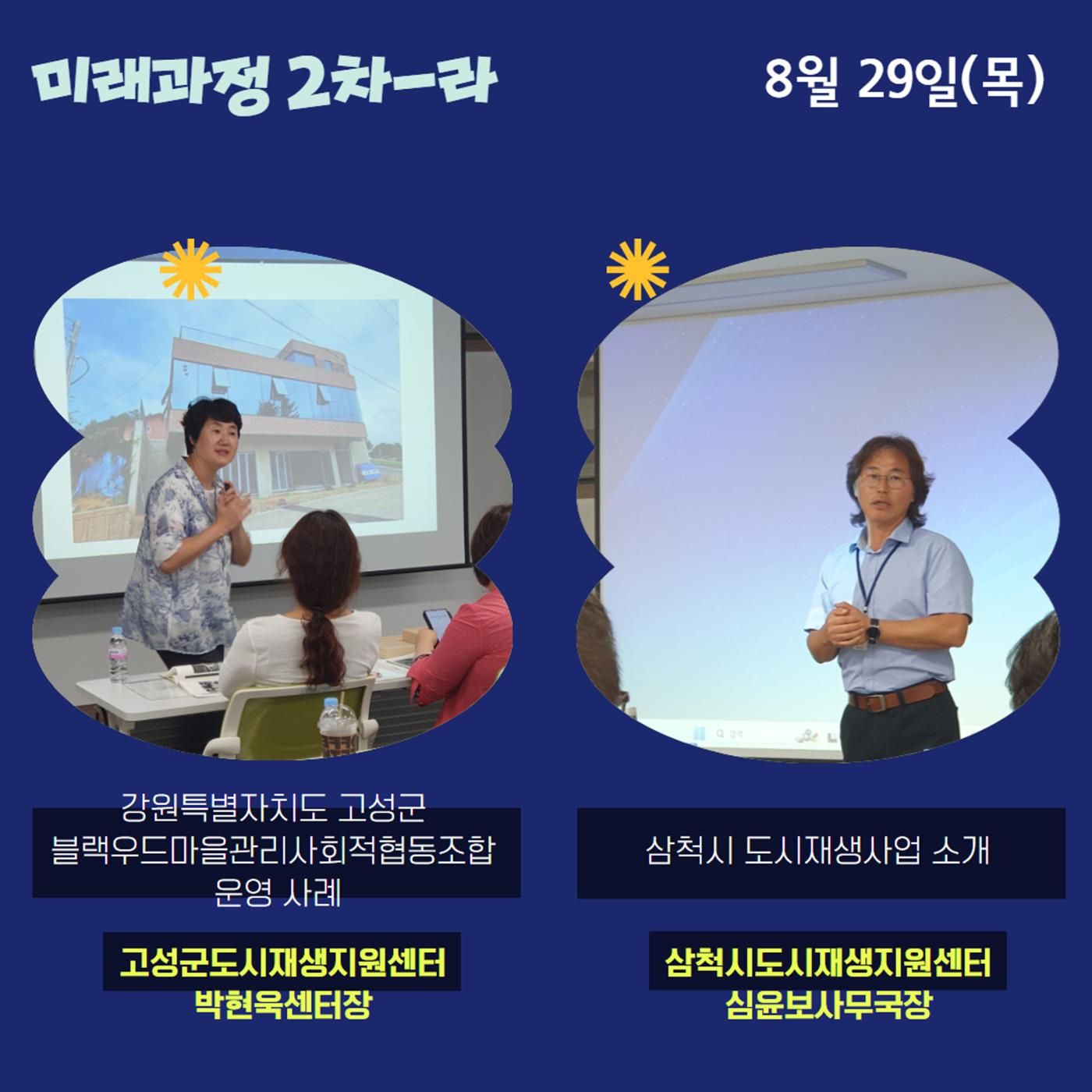 미래과정 2차-라

8월 29일(목)

강원특별자치도 고성군 블랙우드마을관리사회적협동조합 운영 사례

고성군도시재생지원센터
박현욱센터장

삼척시 도시재생사업 소개

삼척시도시재생지원센터
심윤보사무국장